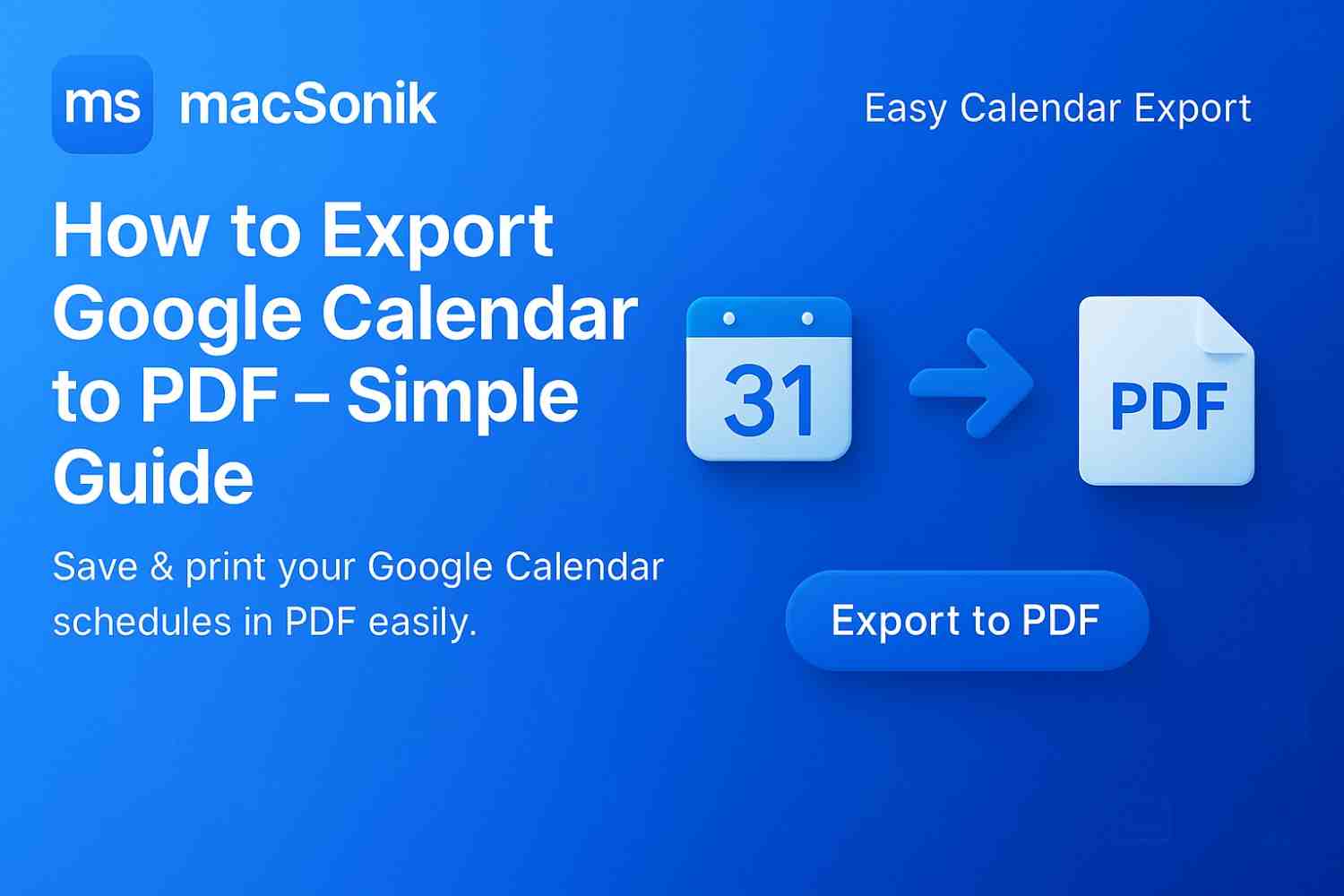 ms macSonik

Easy Calendar Export

How to Export Google Calendar to PDF – Simple Guide

Save & print your Google Calendar schedules in PDF easily.

31

PDF

Export to PDF